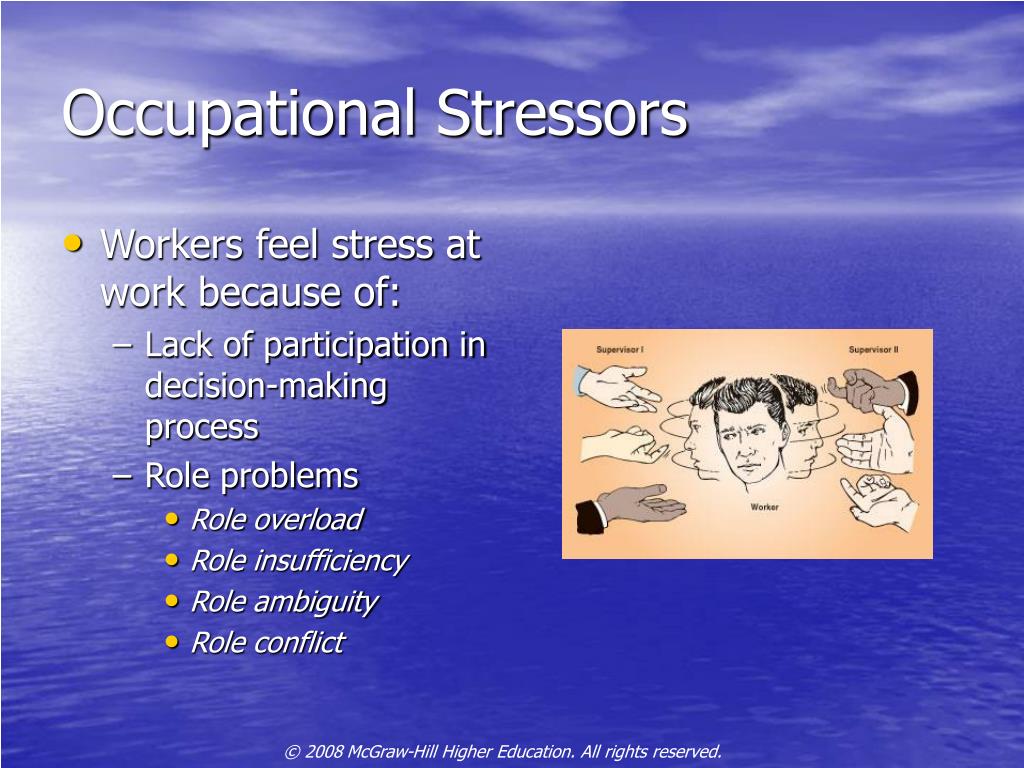 Occupational Stressors

• Workers feel stress at work because of:
  – Lack of participation in decision-making process
  – Role problems
    • Role overload
    • Role insufficiency
    • Role ambiguity
    • Role conflict

Supervisor I

Supervisor II

Worker

© 2008 McGraw-Hill Higher Education. All rights reserved.